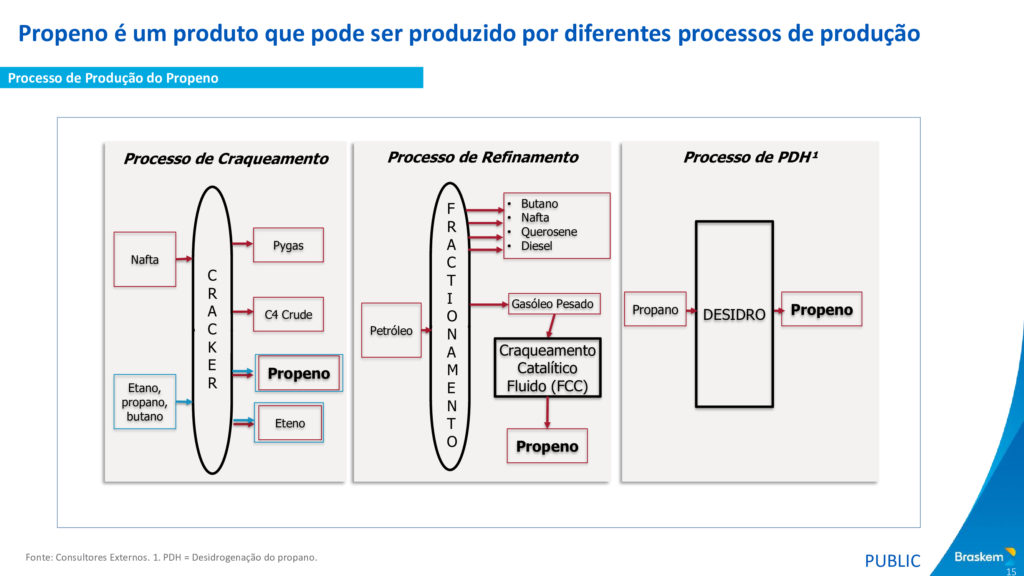 Propeno é um produto que pode ser produzido por diferentes processos de produção

Processo de Produção do Propeno

Processo de Craqueamento

Nafta

Etano, propano, butano

CRACKER

Pygas

C4 Crude

Propeno

Eteno

Processo de Refinamento

Petróleo

FRACTIONAMENTO

• Butano
• Nafta
• Querosene
• Diesel

Gasóleo Pesado

Craqueamento Catalítico Fluido (FCC)

Propeno

Processo de PDH¹

Propano

DESIDRO

Propeno

Fonte: Consultores Externos. 1. PDH = Desidrogenação do propano.

PUBLIC

Braskem

15